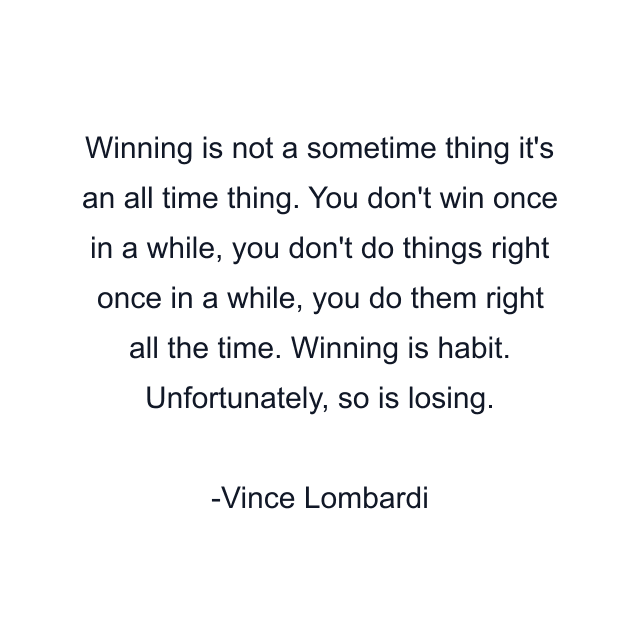 Winning is not a sometime thing it's an all time thing. You don't win once in a while, you don't do things right once in a while, you do them right all the time. Winning is habit. Unfortunately, so is losing.

-Vince Lombardi